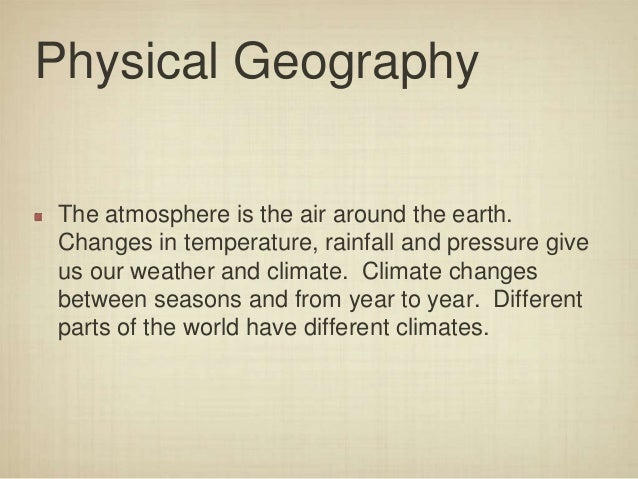 Physical Geography

The atmosphere is the air around the earth. Changes in temperature, rainfall and pressure give us our weather and climate. Climate changes between seasons and from year to year. Different parts of the world have different climates.